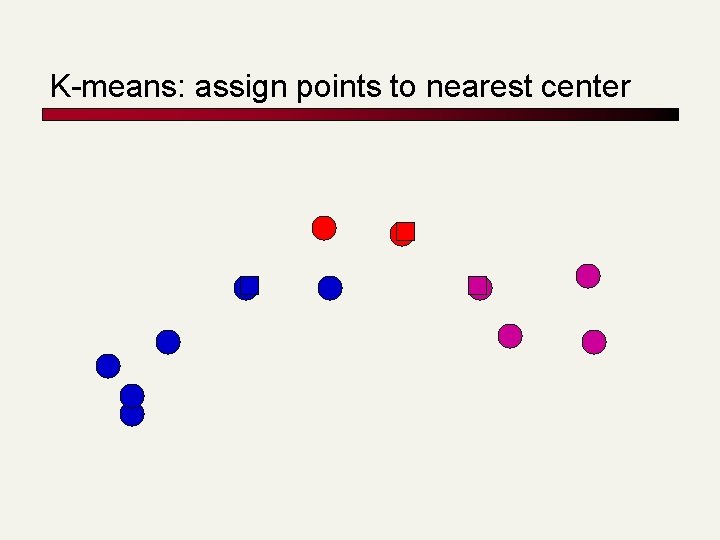 K-means: assign points to nearest center